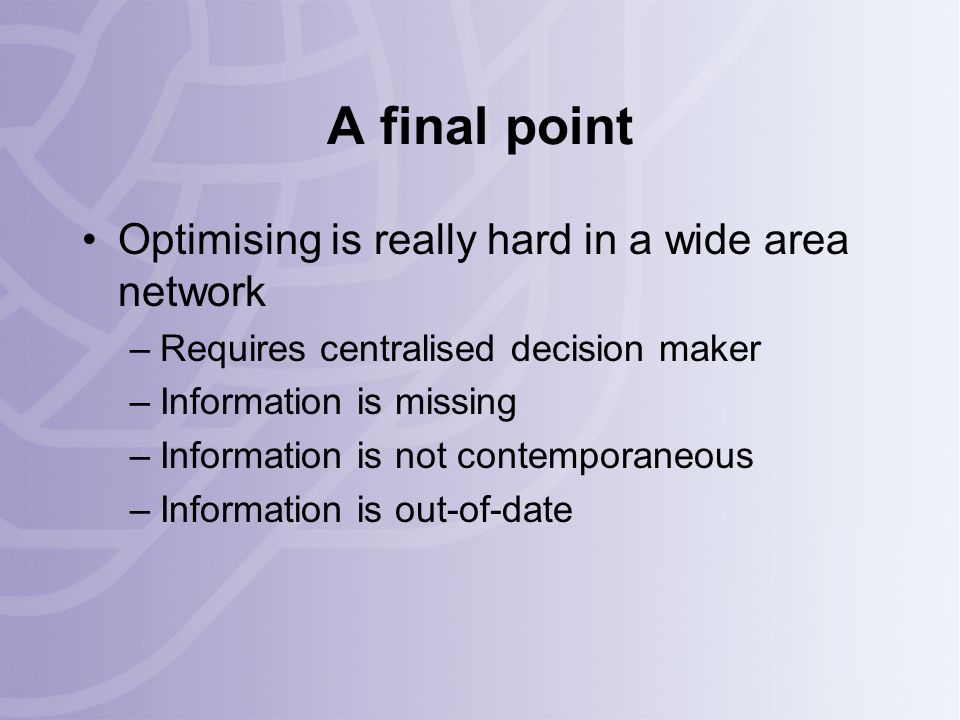 A final point

• Optimising is really hard in a wide area network
 – Requires centralised decision maker
 – Information is missing
 – Information is not contemporaneous
 – Information is out-of-date